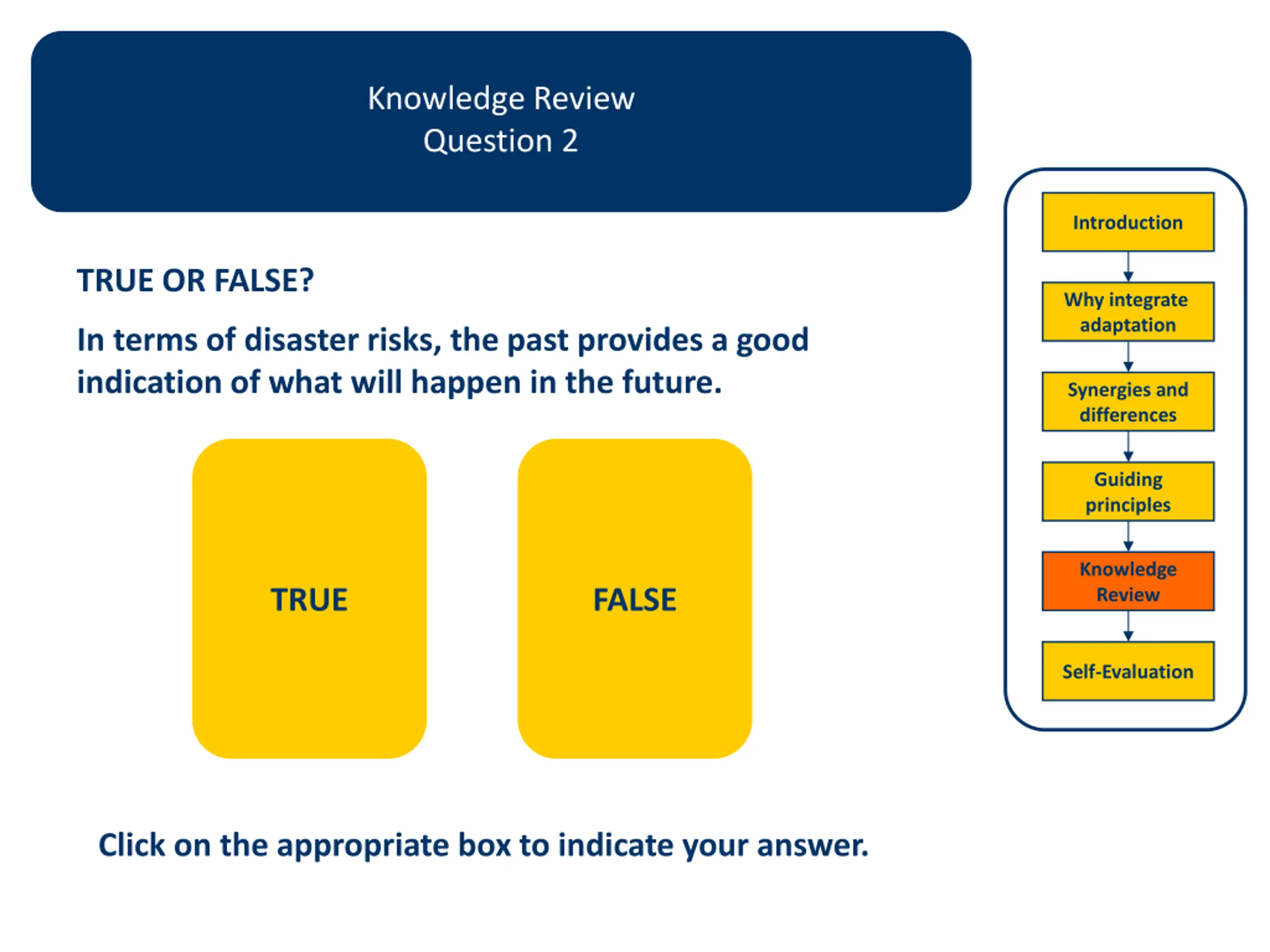 Knowledge Review
Question 2

TRUE OR FALSE?

In terms of disaster risks, the past provides a good indication of what will happen in the future.

TRUE

FALSE

Click on the appropriate box to indicate your answer.

Introduction

Why integrate adaptation

Synergies and differences

Guiding principles

Knowledge Review

Self-Evaluation